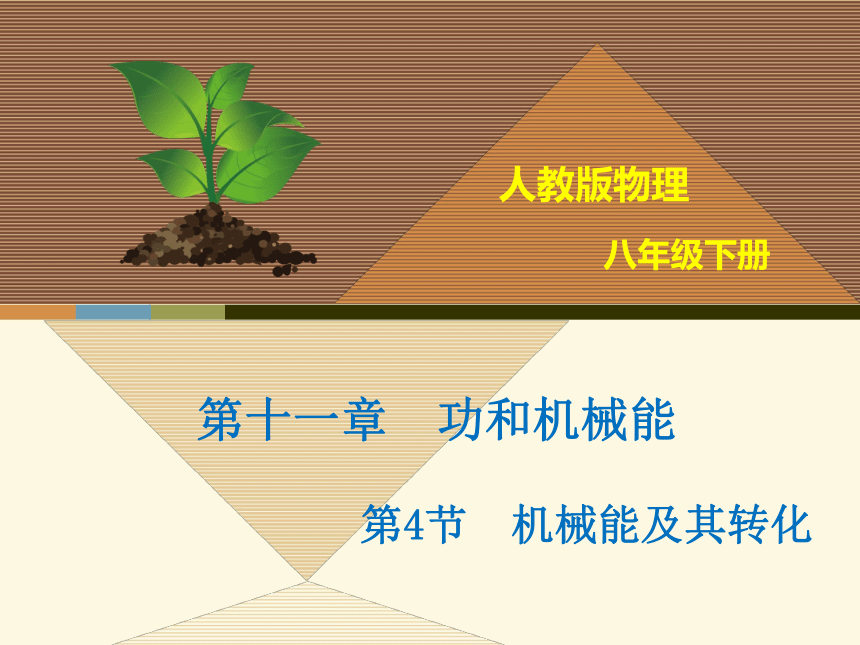 人教版物理

八年级下册

第十一章　功和机械能

第4节　机械能及其转化